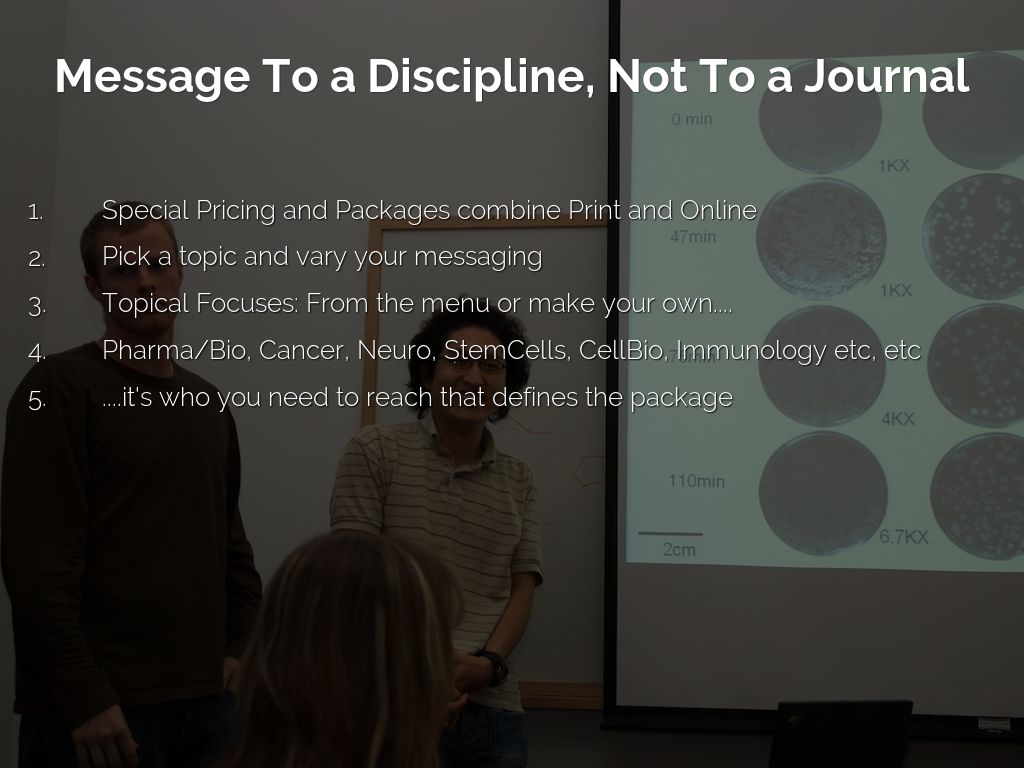 Message To a Discipline, Not To a Journal

1. Special Pricing and Packages combine Print and Online
2. Pick a topic and vary your messaging
3. Topical Focuses: From the menu or make your own....
4. Pharma/Bio, Cancer, Neuro, StemCells, CellBio, Immunology etc, etc
5. ....it's who you need to reach that defines the package

0 min
1KX
47min
1KX
4KX
110min
2cm
6.7KX